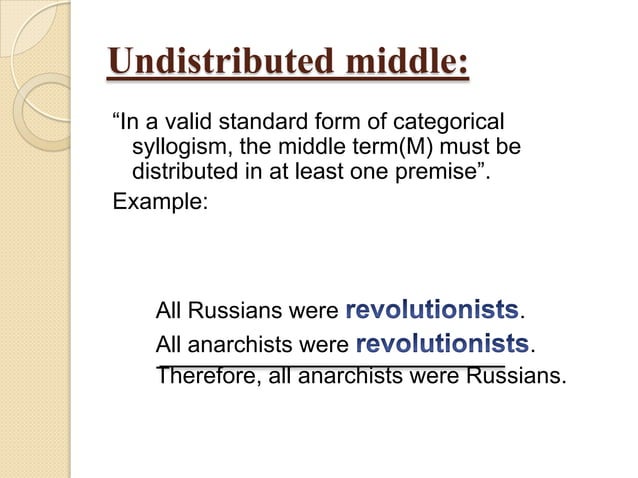 Undistributed middle:

“In a valid standard form of categorical syllogism, the middle term(M) must be distributed in at least one premise”.

Example:

All Russians were revolutionists.
All anarchists were revolutionists.
Therefore, all anarchists were Russians.